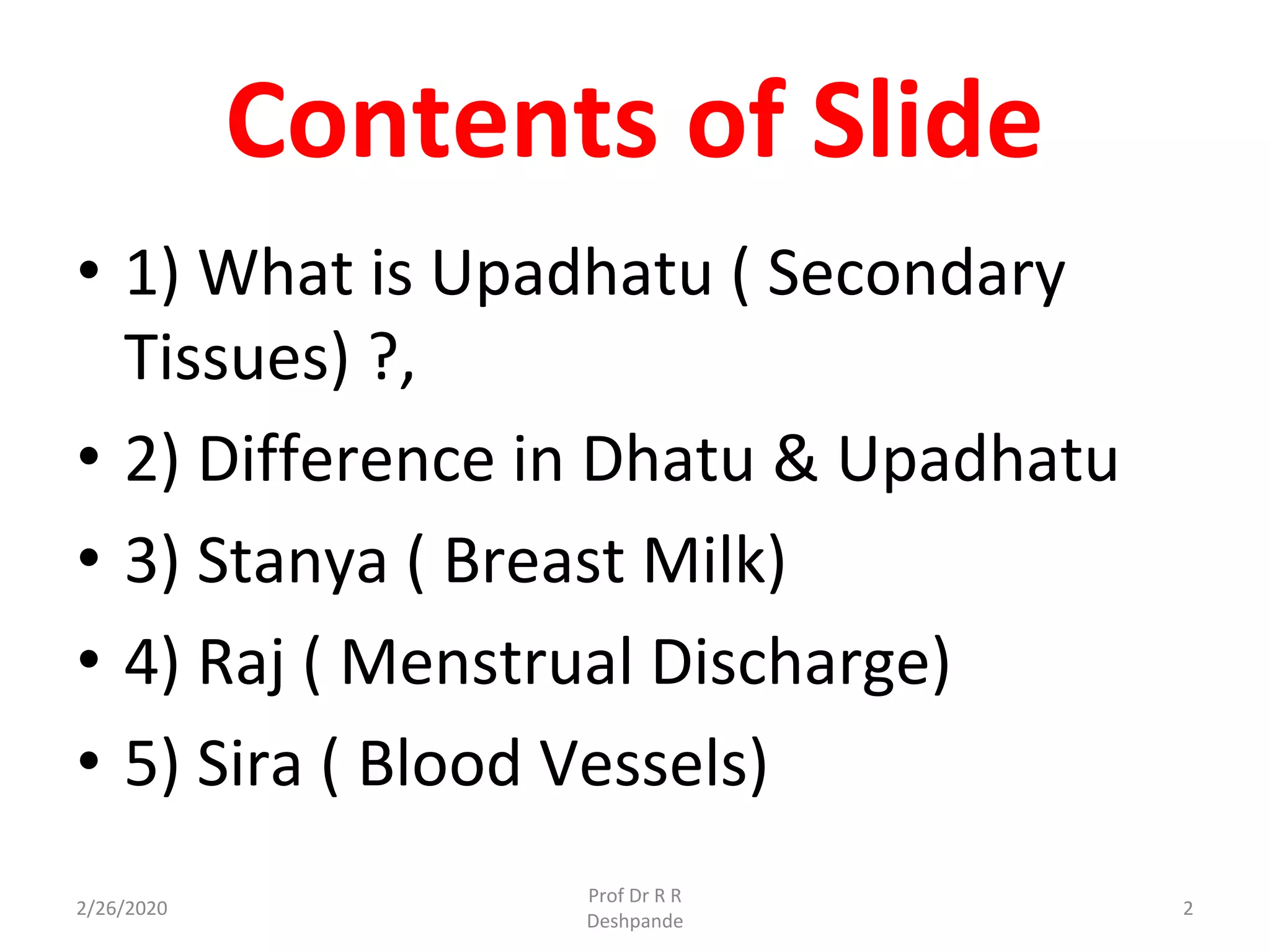 Contents of Slide

• 1) What is Upadhatu ( Secondary Tissues) ?,
• 2) Difference in Dhatu & Upadhatu
• 3) Stanya ( Breast Milk)
• 4) Raj ( Menstrual Discharge)
• 5) Sira ( Blood Vessels)

2/26/2020

Prof Dr R R Deshpande

2